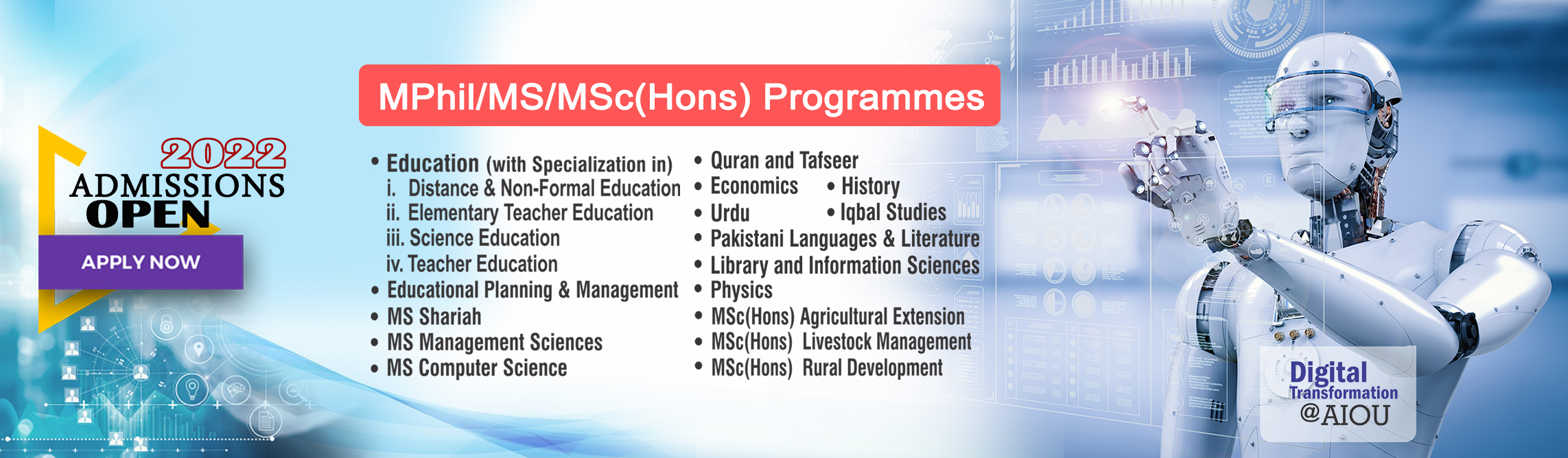 2022
ADMISSIONS
OPEN
APPLY NOW

MPhil/MS/MSc(Hons) Programmes

• Education (with Specialization in)
i. Distance & Non-Formal Education
ii. Elementary Teacher Education
iii. Science Education
iv. Teacher Education
• Educational Planning & Management
• MS Shariah
• MS Management Sciences
• MS Computer Science

• Quran and Tafseer
• Economics • History
• Urdu • Iqbal Studies
• Pakistani Languages & Literature
• Library and Information Sciences
• Physics
• MSc(Hons) Agricultural Extension
• MSc(Hons) Livestock Management
• MSc(Hons) Rural Development

Digital Transformation @AIOU